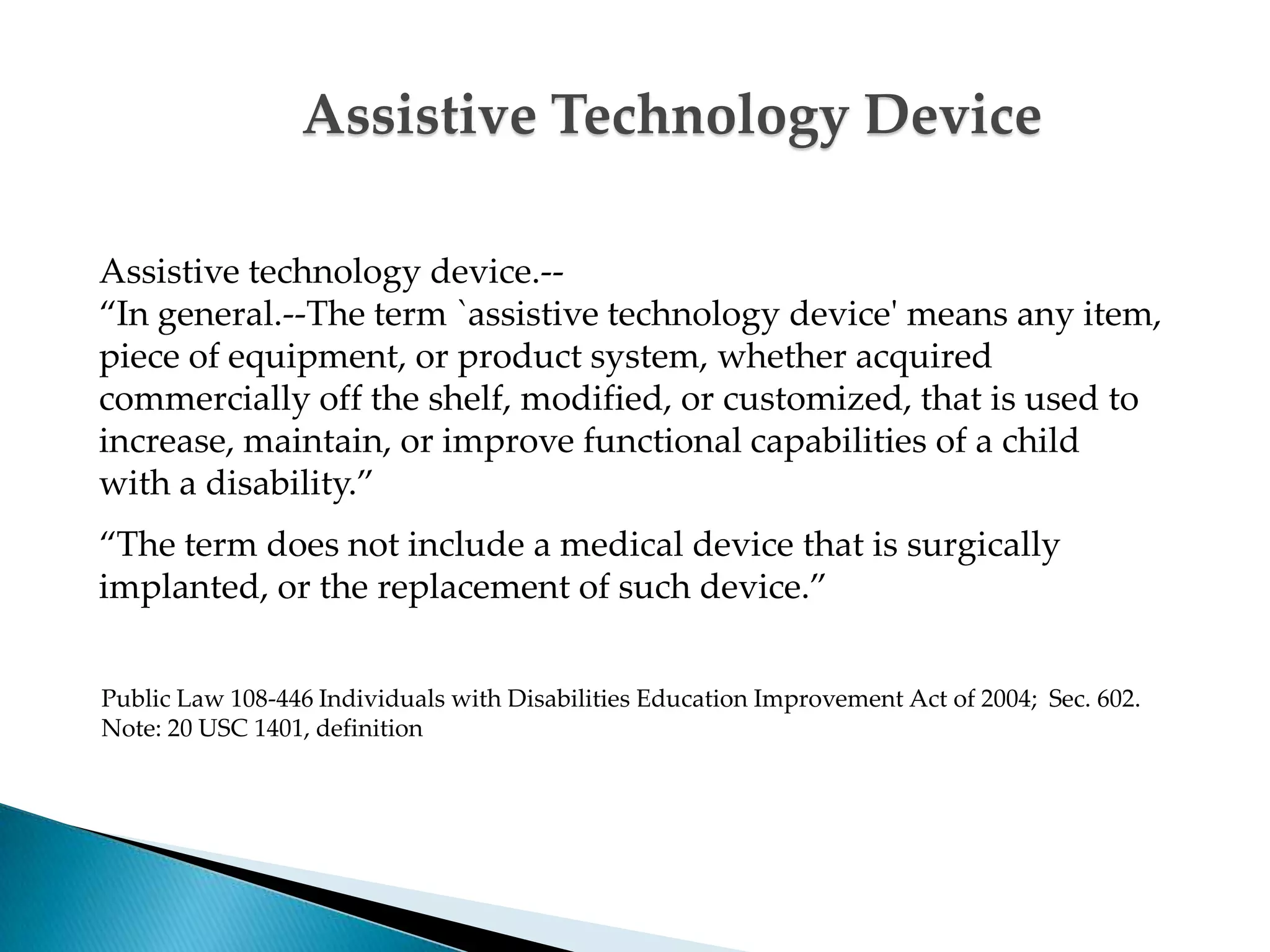 Assistive Technology Device

Assistive technology device.--
“In general.--The term `assistive technology device' means any item, piece of equipment, or product system, whether acquired commercially off the shelf, modified, or customized, that is used to increase, maintain, or improve functional capabilities of a child with a disability.”

“The term does not include a medical device that is surgically implanted, or the replacement of such device.”

Public Law 108-446 Individuals with Disabilities Education Improvement Act of 2004; Sec. 602.
Note: 20 USC 1401, definition